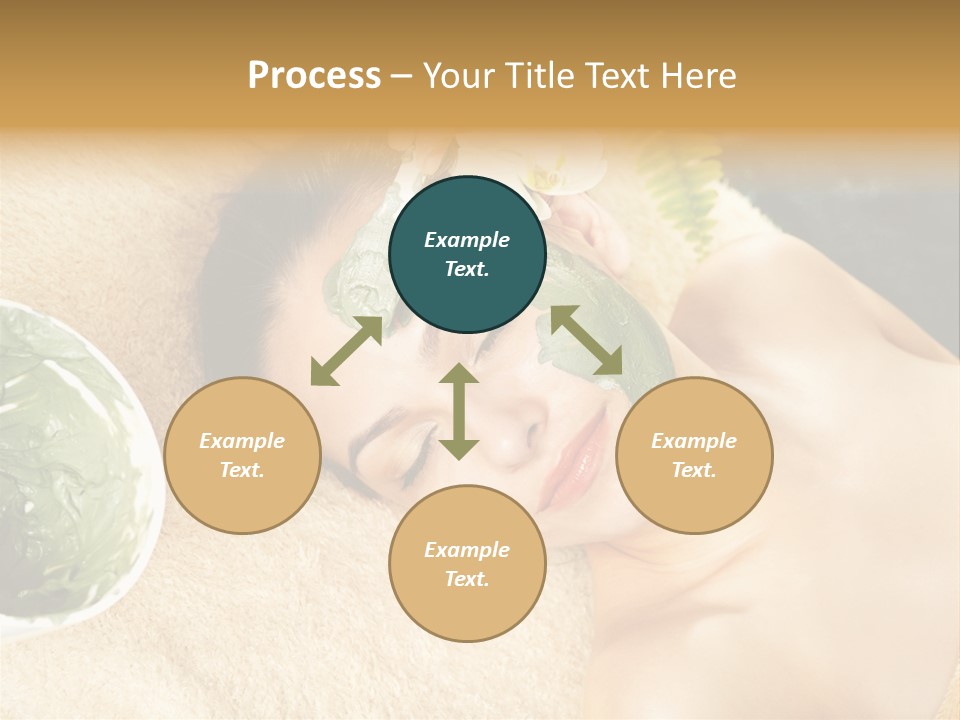 Process – Your Title Text Here

Example Text.

Example Text.

Example Text.

Example Text.